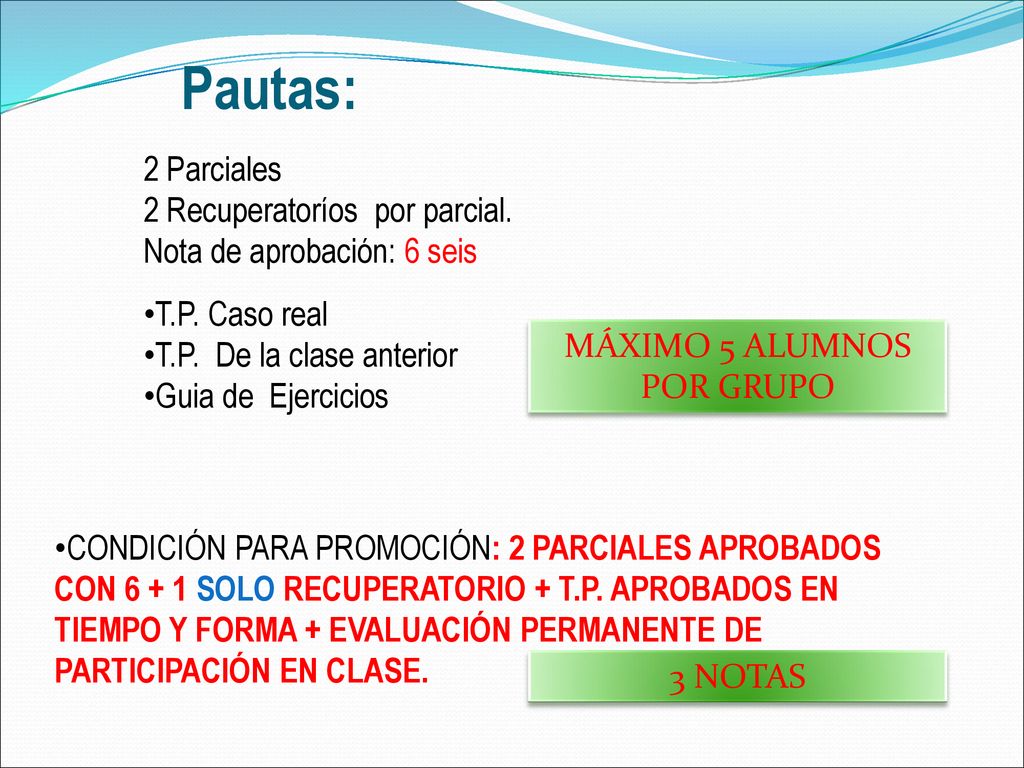 Pautas:

2 Parciales
2 Recuperatoríos por parcial.
Nota de aprobación: 6 seis

•T.P. Caso real
•T.P. De la clase anterior
•Guia de Ejercicios

MÁXIMO 5 ALUMNOS POR GRUPO

•CONDICIÓN PARA PROMOCIÓN: 2 PARCIALES APROBADOS CON 6 + 1 SOLO RECUPERATORIO + T.P. APROBADOS EN TIEMPO Y FORMA + EVALUACIÓN PERMANENTE DE PARTICIPACIÓN EN CLASE.

3 NOTAS